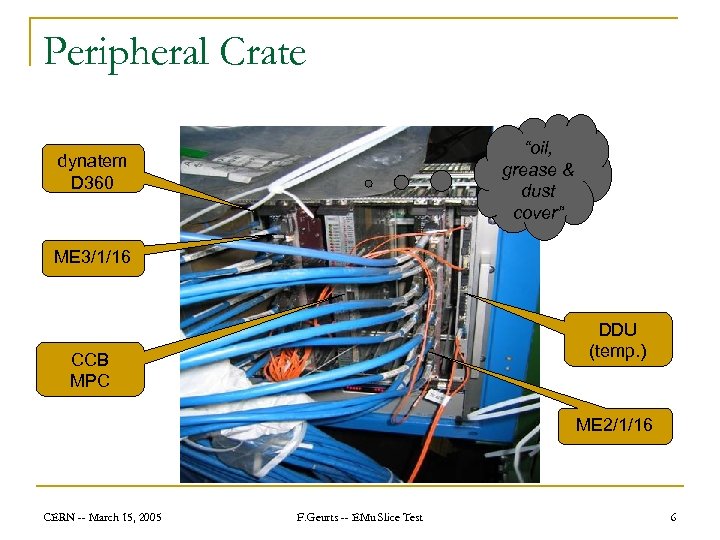 Peripheral Crate

dynatem D360

ME3/1/16

CCB MPC

"oil, grease & dust cover"

DDU (temp.)

ME2/1/16

CERN -- March 15, 2005

F.Geurts -- EMu Slice Test

6